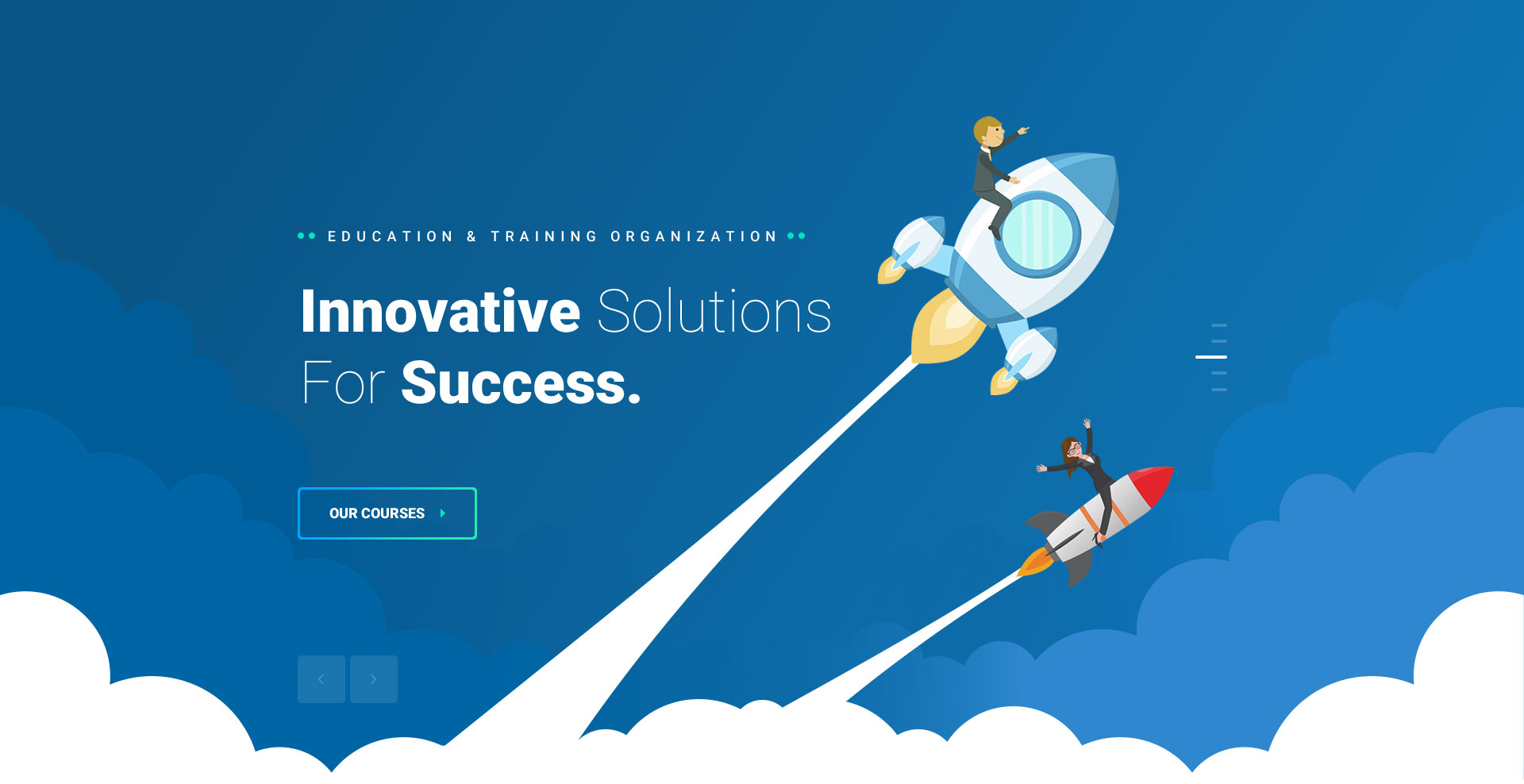 EDUCATION & TRAINING ORGANIZATION

Innovative Solutions For Success.

OUR COURSES